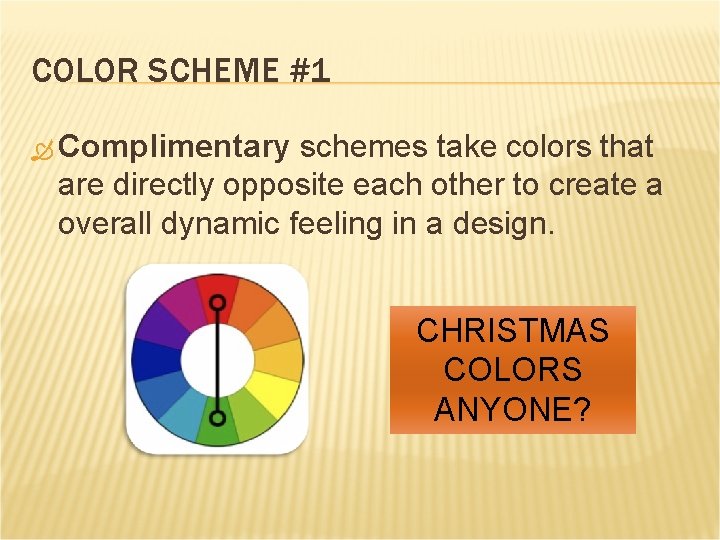 COLOR SCHEME #1

Complimentary schemes take colors that are directly opposite each other to create a overall dynamic feeling in a design.

CHRISTMAS COLORS ANYONE?